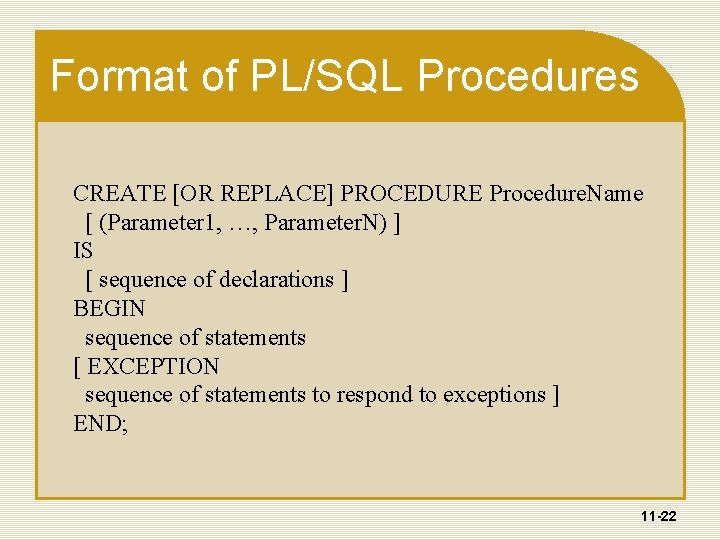 Format of PL/SQL Procedures

CREATE [OR REPLACE] PROCEDURE ProcedureName
[ (Parameter1, …, ParameterN) ]
IS
[ sequence of declarations ]
BEGIN
sequence of statements
[ EXCEPTION
sequence of statements to respond to exceptions ]
END;

11-22